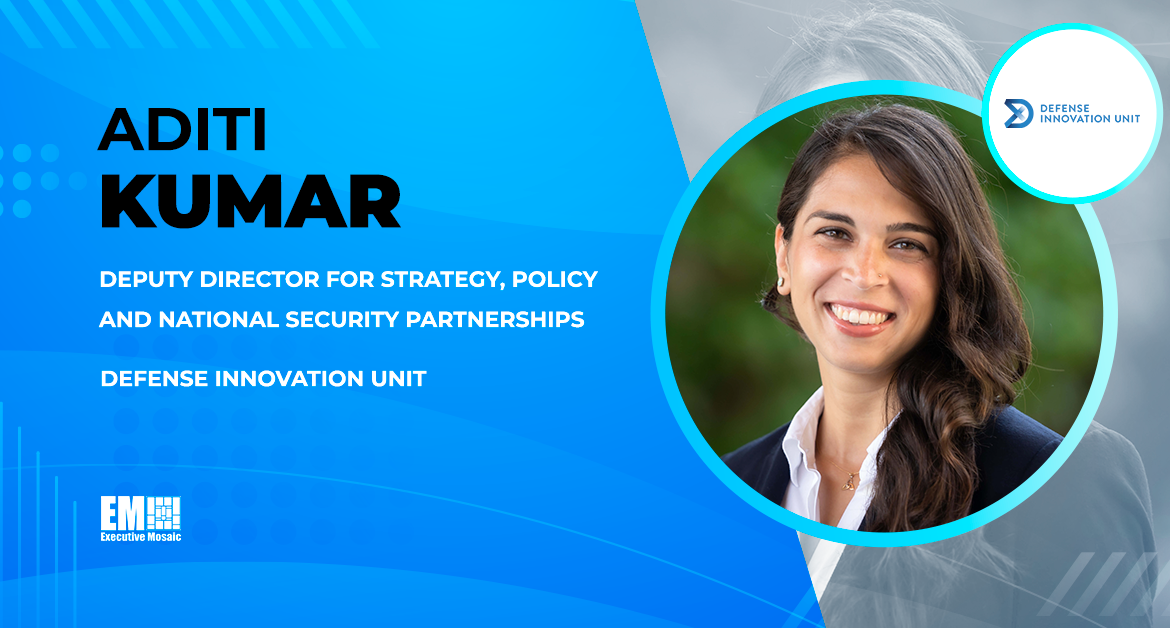 ADITI
KUMAR

DEPUTY DIRECTOR FOR STRATEGY, POLICY AND NATIONAL SECURITY PARTNERSHIPS

DEFENSE INNOVATION UNIT

DEFENSE INNOVATION UNIT

EM
Executive Mosaic